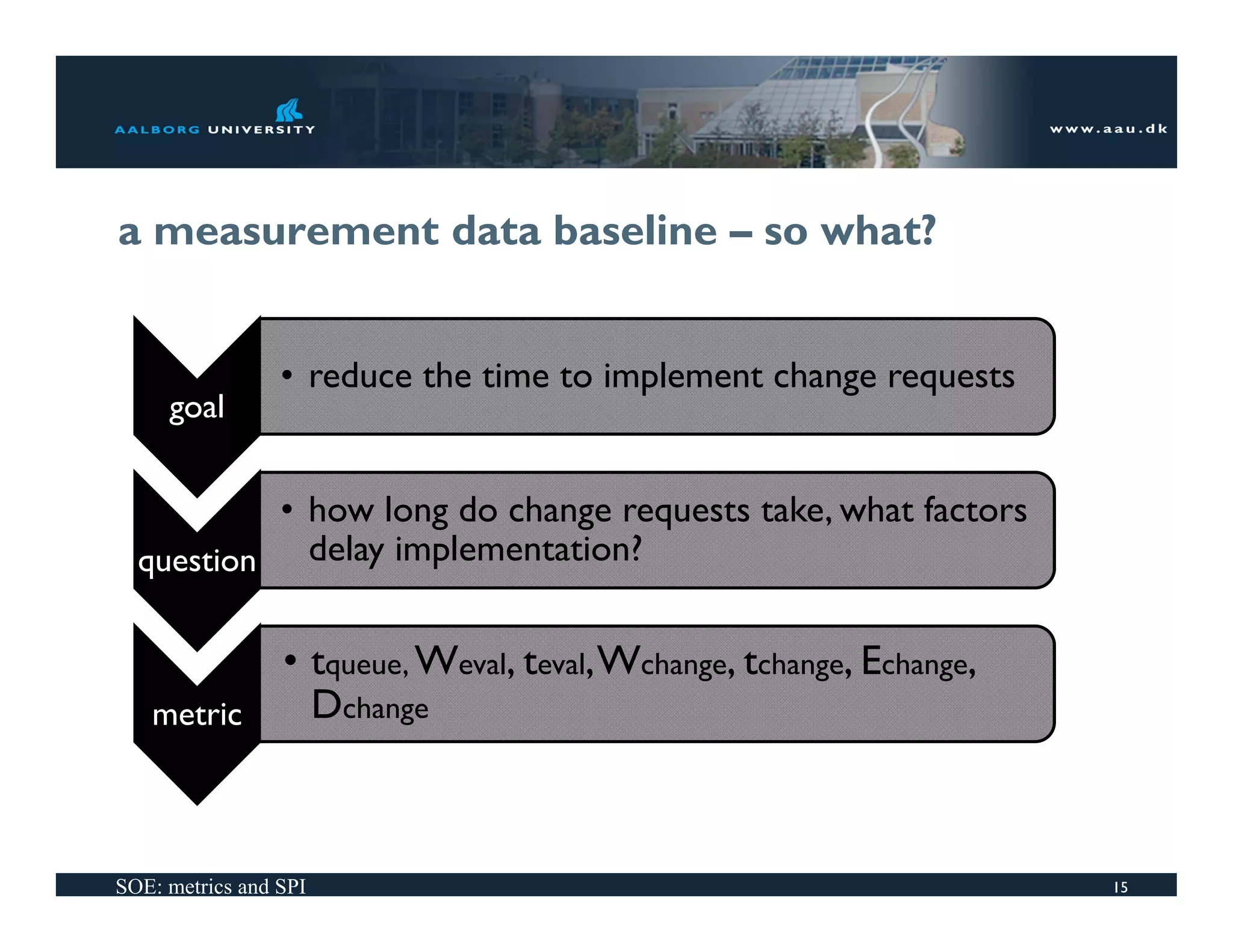 AALBORG UNIVERSITY

www.aau.dk

a measurement data baseline – so what?

goal

• reduce the time to implement change requests

question

• how long do change requests take, what factors delay implementation?

metric

• $t_{queue}$, $W_{eval}$, $t_{eval}$, $W_{change}$, $t_{change}$, $E_{change}$, $D_{change}$

SOE: metrics and SPI

15